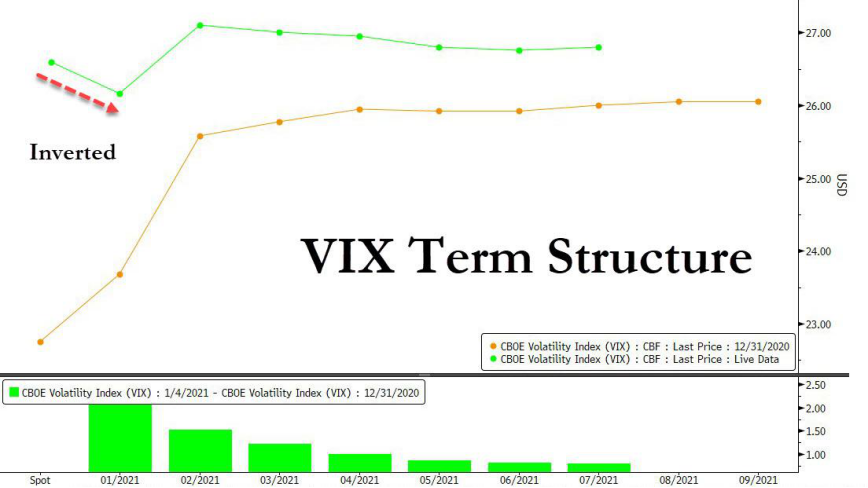 Inverted

VIX Term Structure

27.00
26.00
25.00
24.00
23.00
USD

CBOE Volatility Index (VIX) : CBF : Last Price : 12/31/2020
CBOE Volatility Index (VIX) : CBF : Last Price : Live Data

CBOE Volatility Index (VIX) : 1/4/2021 - CBOE Volatility Index (VIX) : 12/31/2020

2.50
2.00
1.50
1.00

Spot 01/2021 02/2021 03/2021 04/2021 05/2021 06/2021 07/2021 08/2021 09/2021